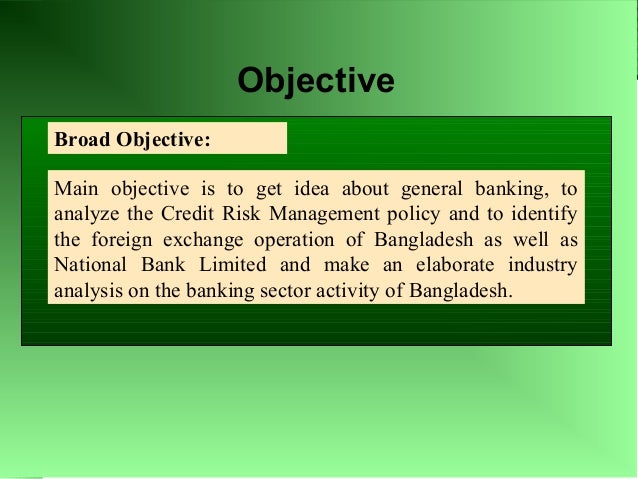 Objective

Broad Objective:

Main objective is to get idea about general banking, to analyze the Credit Risk Management policy and to identify the foreign exchange operation of Bangladesh as well as National Bank Limited and make an elaborate industry analysis on the banking sector activity of Bangladesh.